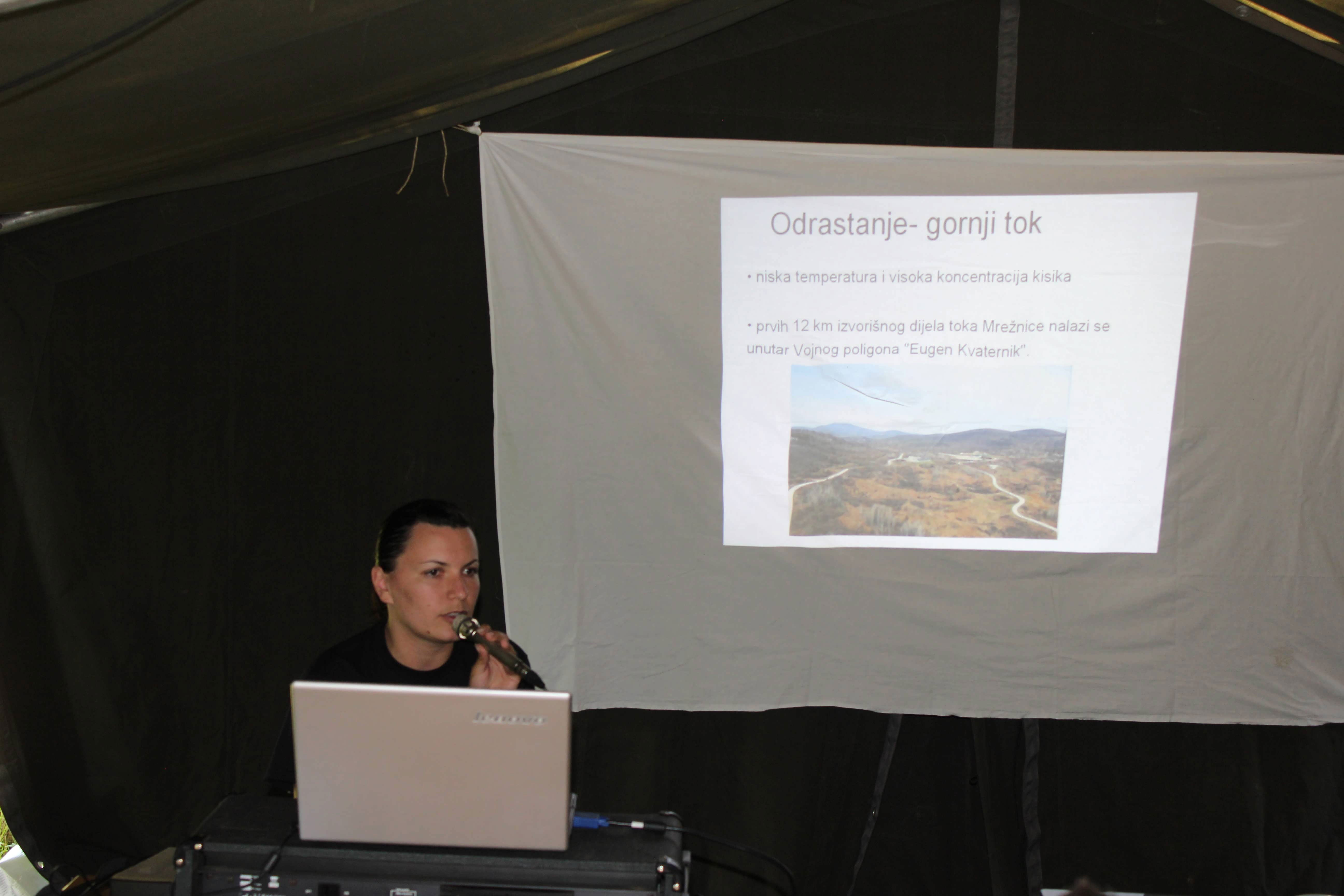 Odrastanje- gornji tok

• niska temperatura i visoka koncentracija kisika

• prvih 12 km izvorišnog dijela toka Mrežnice nalazi se unutar Vojnog poligona "Eugen Kvaternik".

lenovo